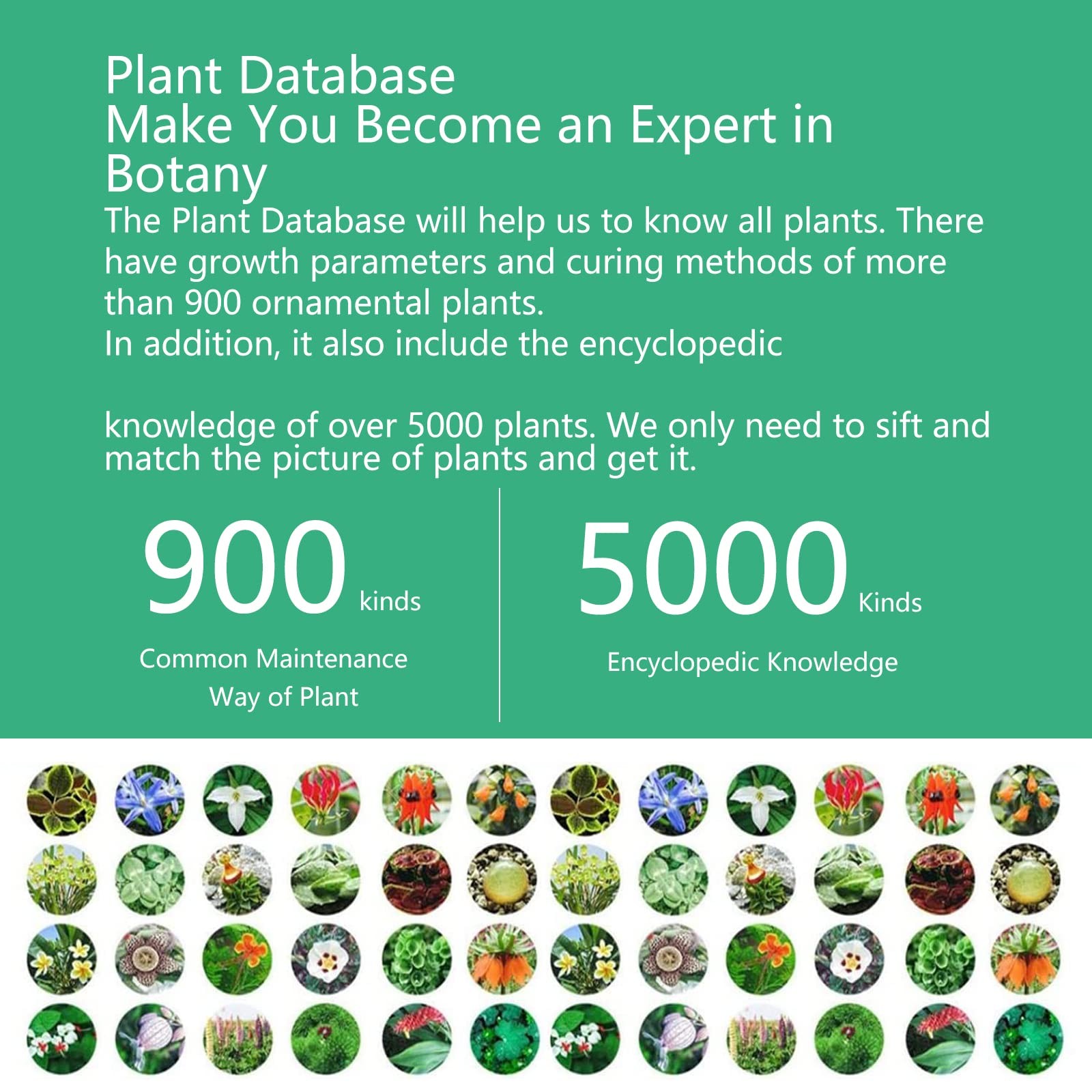 Plant Database
Make You Become an Expert in Botany
The Plant Database will help us to know all plants. There have growth parameters and curing methods of more than 900 ornamental plants.
In addition, it also include the encyclopedic

knowledge of over 5000 plants. We only need to sift and match the picture of plants and get it.

900 kinds
Common Maintenance Way of Plant

5000 Kinds
Encyclopedic Knowledge